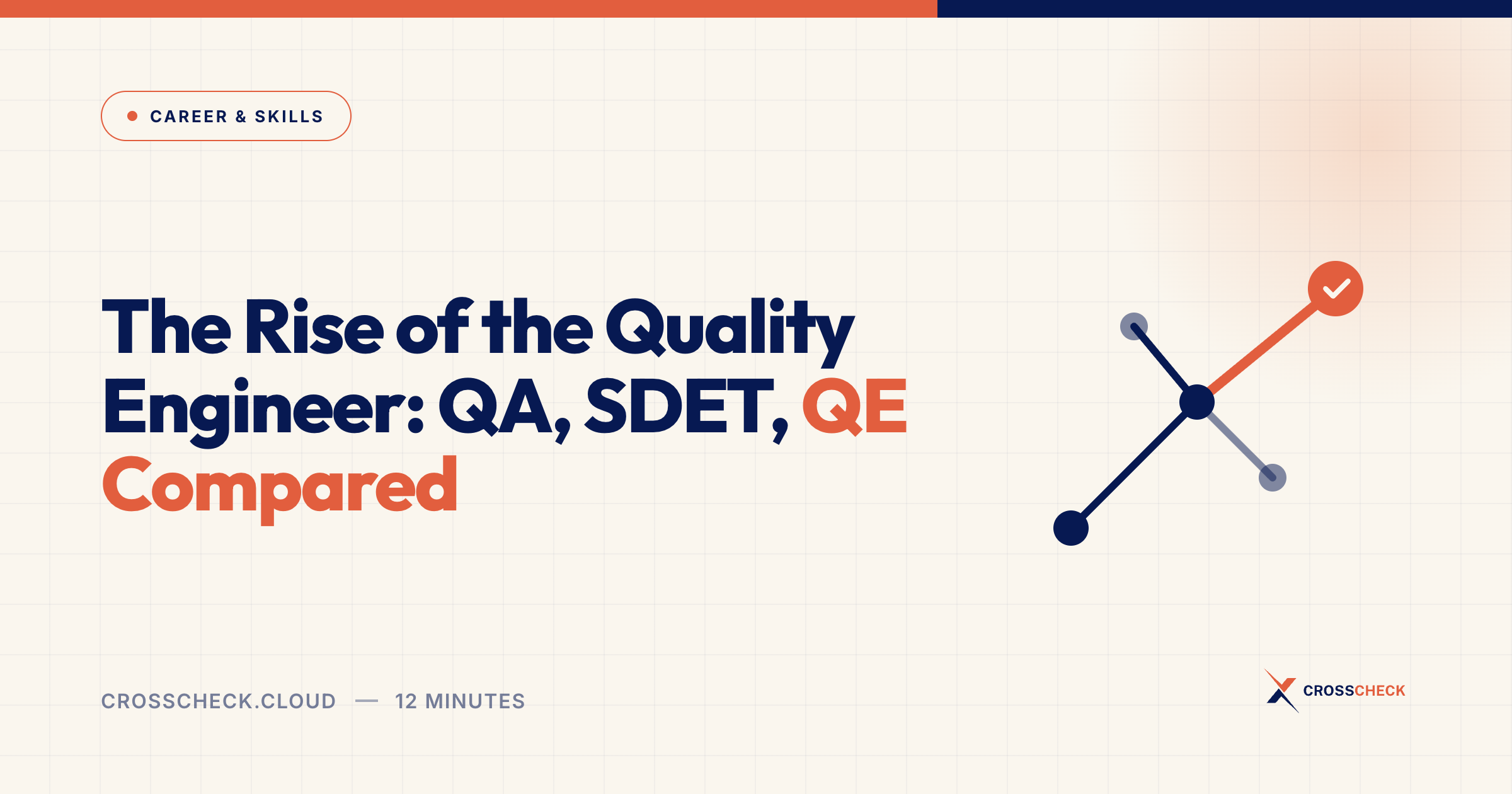 CAREER & SKILLS

The Rise of the Quality Engineer: QA, SDET, QE Compared

CROSSCHECK.CLOUD — 12 MINUTES

CROSSCHECK